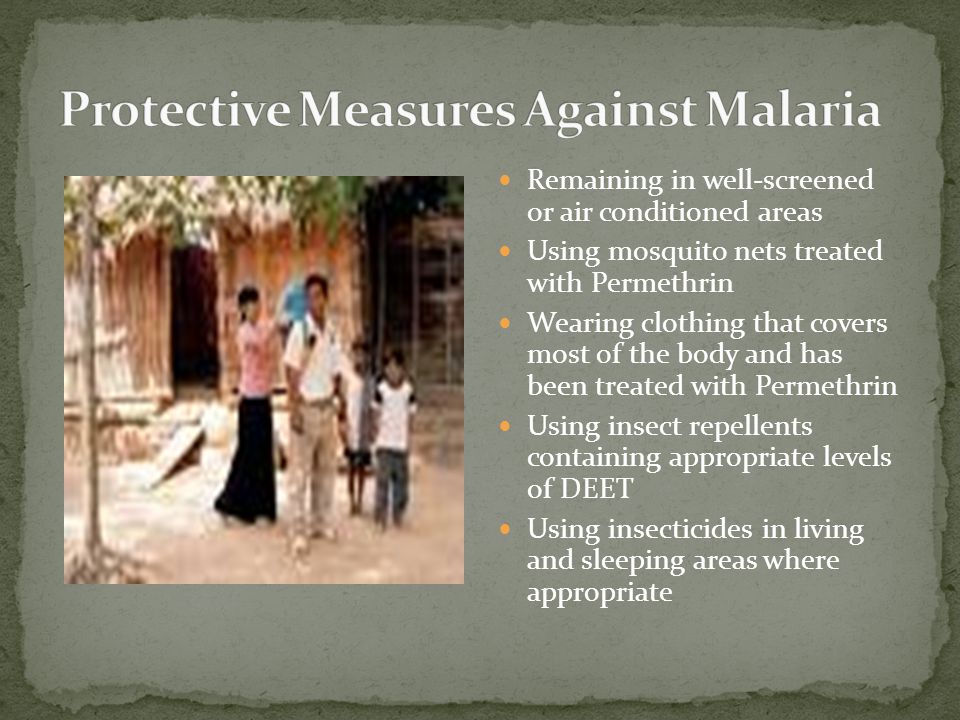 Protective Measures Against Malaria

- Remaining in well-screened or air conditioned areas
- Using mosquito nets treated with Permethrin
- Wearing clothing that covers most of the body and has been treated with Permethrin
- Using insect repellents containing appropriate levels of DEET
- Using insecticides in living and sleeping areas where appropriate